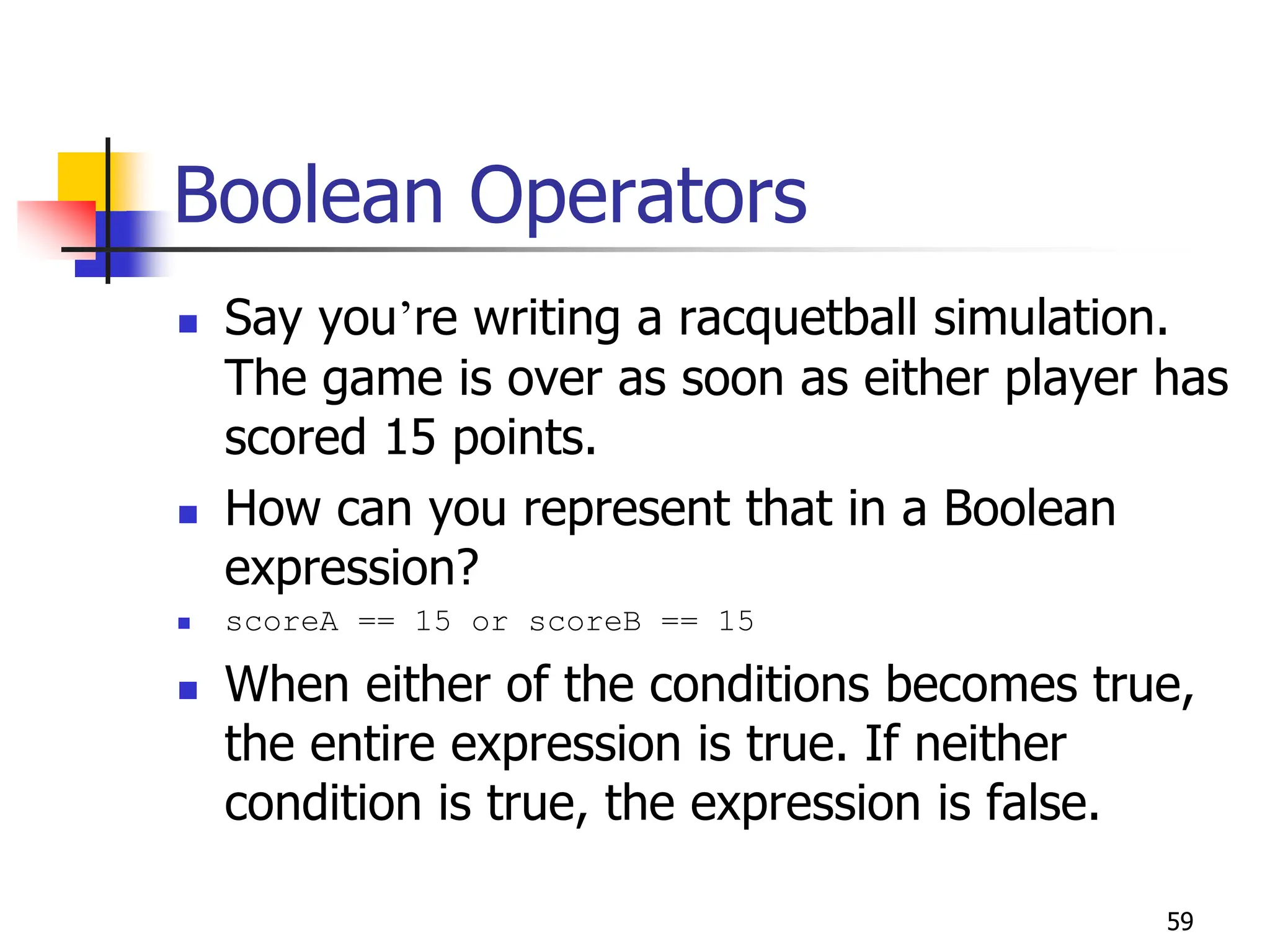 Boolean Operators

- Say you’re writing a racquetball simulation. The game is over as soon as either player has scored 15 points.
- How can you represent that in a Boolean expression?
- scoreA == 15 or scoreB == 15
- When either of the conditions becomes true, the entire expression is true. If neither condition is true, the expression is false.

59